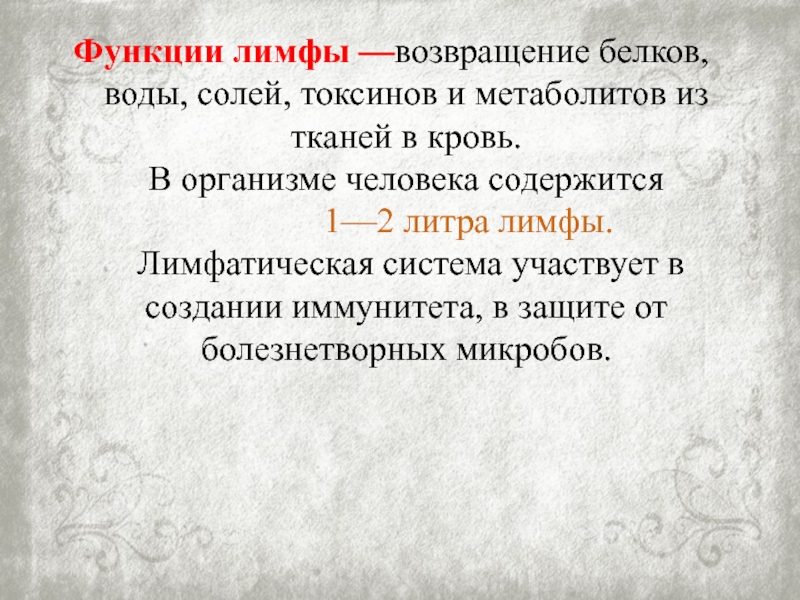 Функции лимфы —возвращение белков, воды, солей, токсинов и метаболитов из тканей в кровь.

В организме человека содержится 1—2 литра лимфы.

Лимфатическая система участвует в создании иммунитета, в защите от болезнетворных микробов.